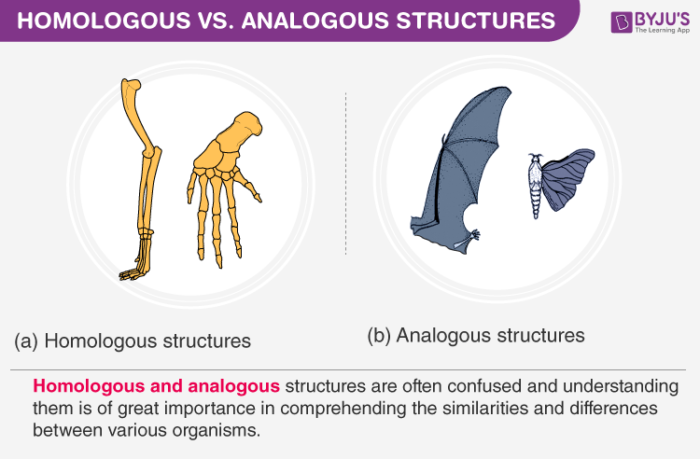 HOMOLOGOUS VS. ANALOGOUS STRUCTURES

BYJU'S
The Learning App

(a) Homologous structures

(b) Analogous structures

Homologous and analogous structures are often confused and understanding them is of great importance in comprehending the similarities and differences between various organisms.